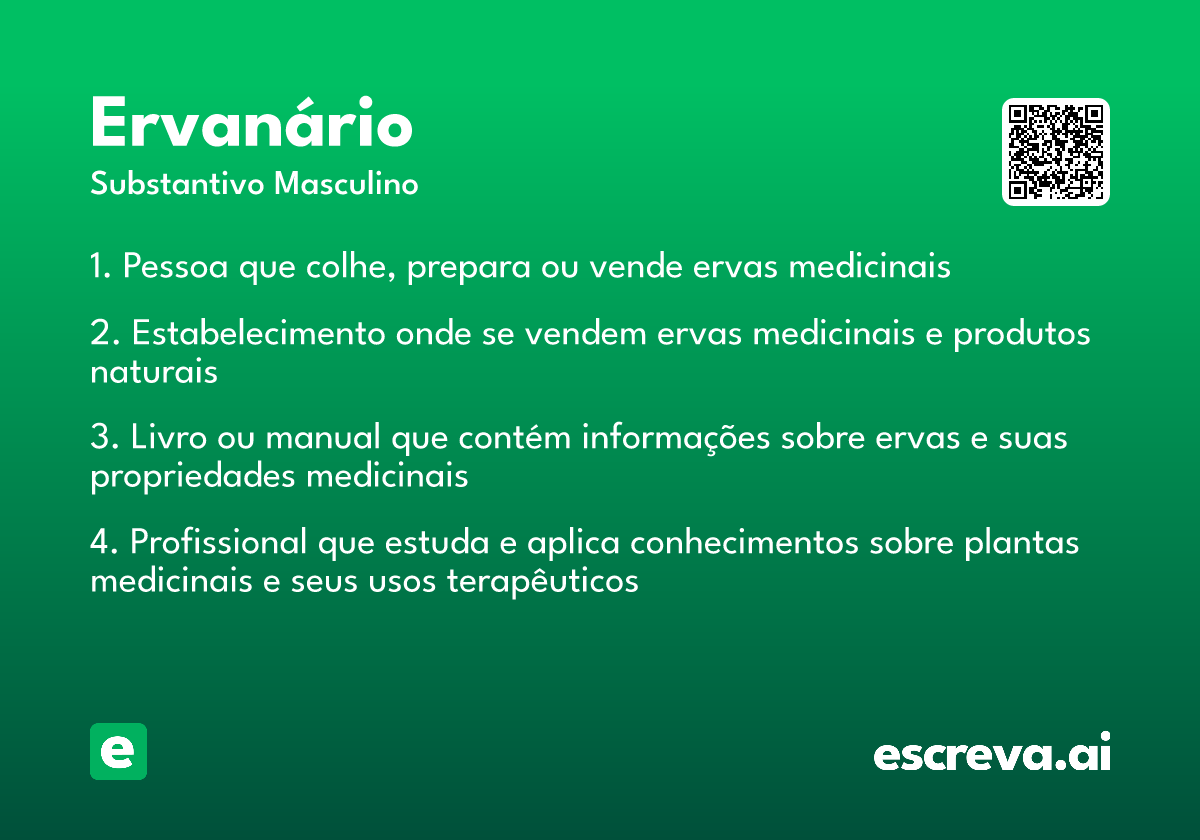 Ervanário
Substantivo Masculino

1. Pessoa que colhe, prepara ou vende ervas medicinais

2. Estabelecimento onde se vendem ervas medicinais e produtos naturais

3. Livro ou manual que contém informações sobre ervas e suas propriedades medicinais

4. Profissional que estuda e aplica conhecimentos sobre plantas medicinais e seus usos terapêuticos

e

escreva.ai